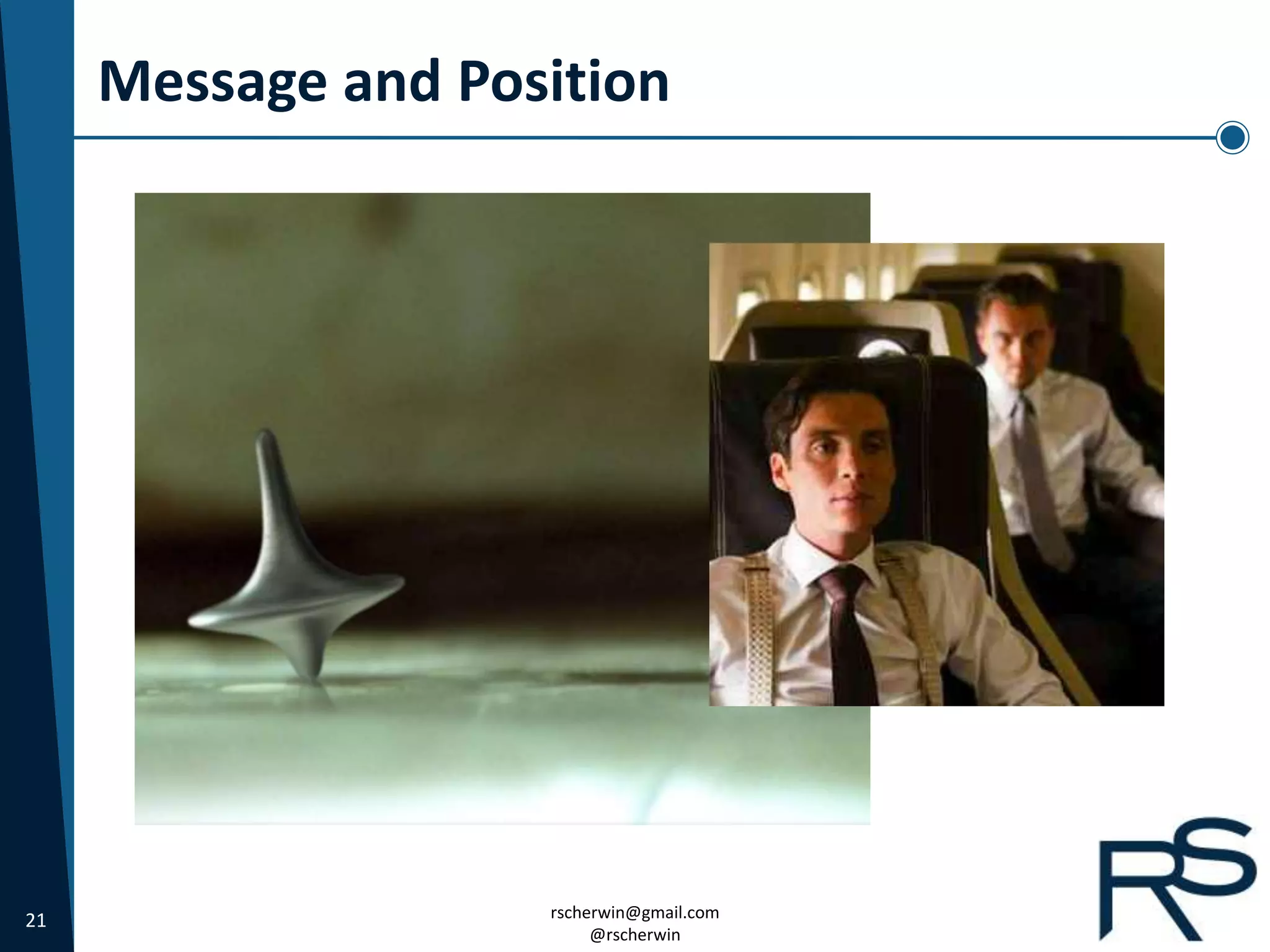 Message and Position

21

rscherwin@gmail.com
@rscherwin

RS